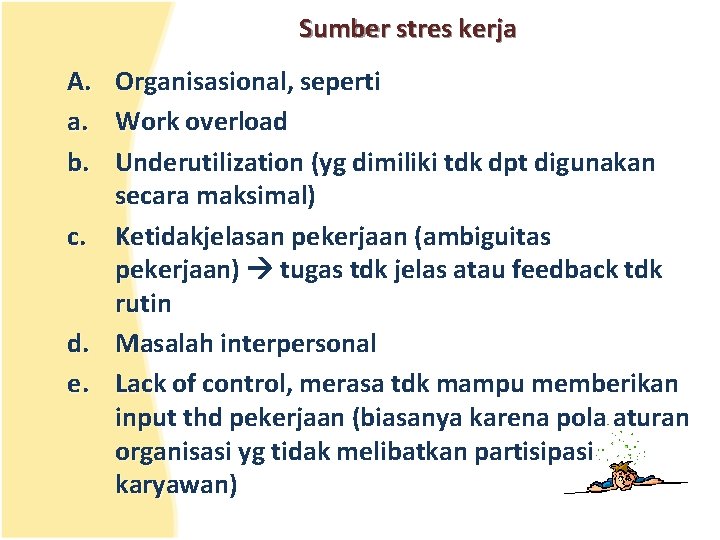 Sumber stres kerja

A. Organisasional, seperti

a. Work overload

b. Underutilization (yg dimiliki tdk dpt digunakan secara maksimal)

c. Ketidakjelasan pekerjaan (ambiguitas pekerjaan) → tugas tdk jelas atau feedback tdk rutin

d. Masalah interpersonal

e. Lack of control, merasa tdk mampu memberikan input thd pekerjaan (biasanya karena pola aturan organisasi yg tidak melibatkan partisipasi karyawan)